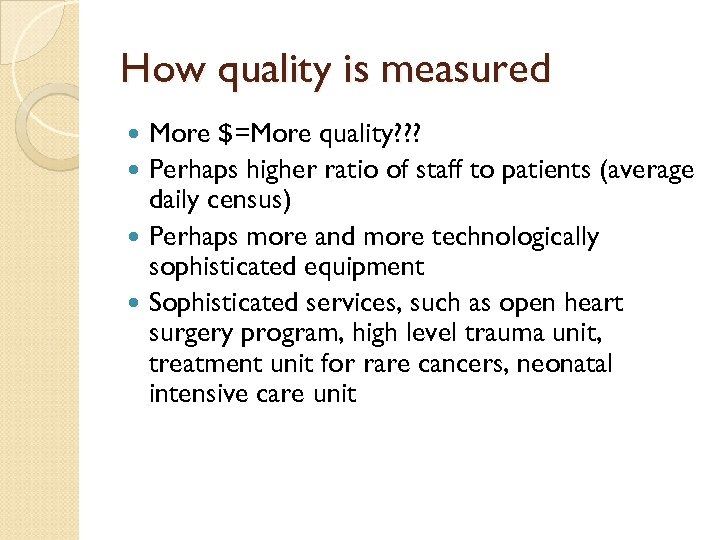 How quality is measured

- More \$=More quality???
- Perhaps higher ratio of staff to patients (average daily census)
- Perhaps more and more technologically sophisticated equipment
- Sophisticated services, such as open heart surgery program, high level trauma unit, treatment unit for rare cancers, neonatal intensive care unit